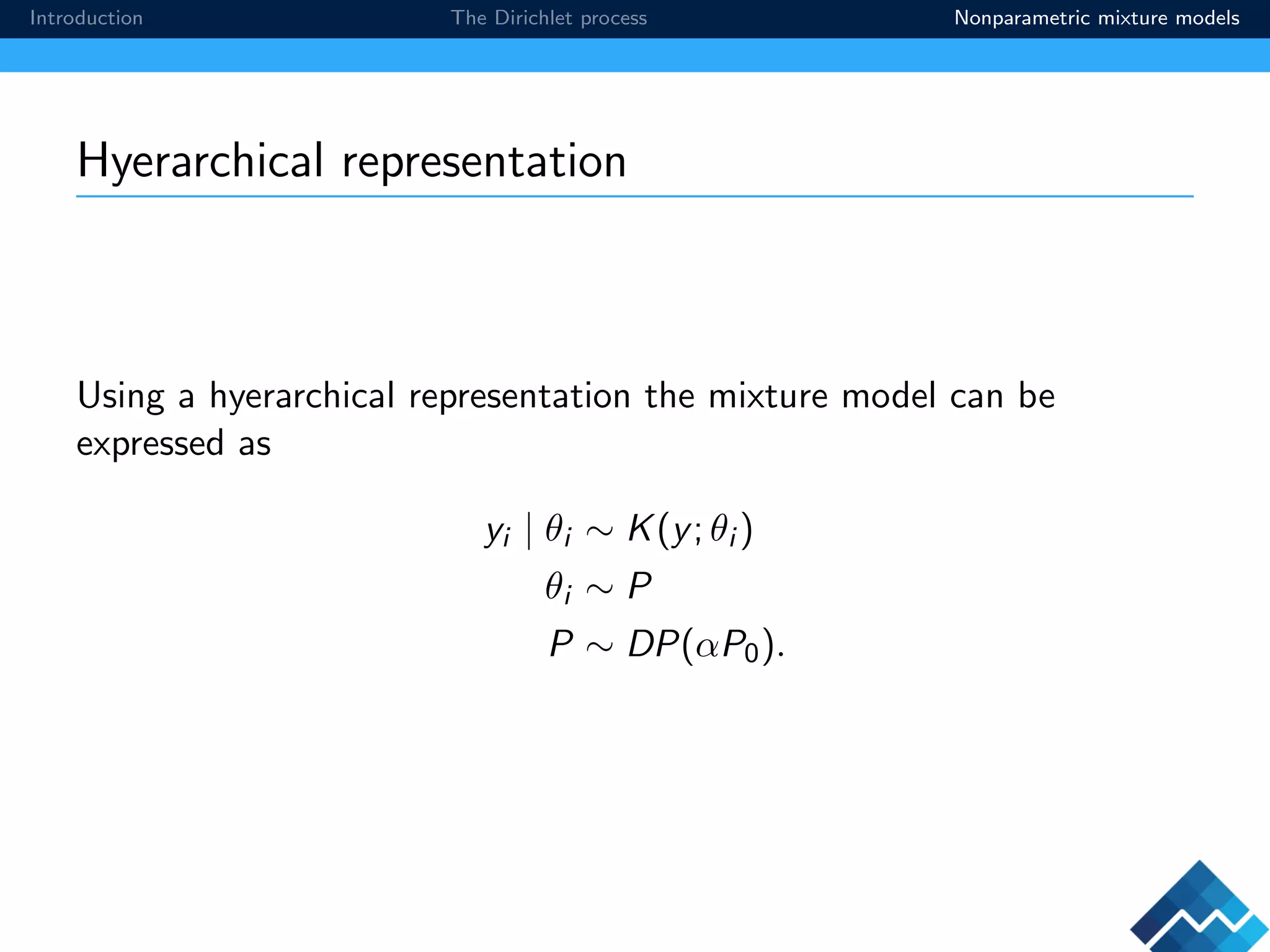 Introduction The Dirichlet process Nonparametric mixture models

Hyerarchical representation

Using a hyerarchical representation the mixture model can be expressed as

$y_i \mid \theta_i \sim K(y; \theta_i)$
$\theta_i \sim P$
$P \sim DP(\alpha P_0).$